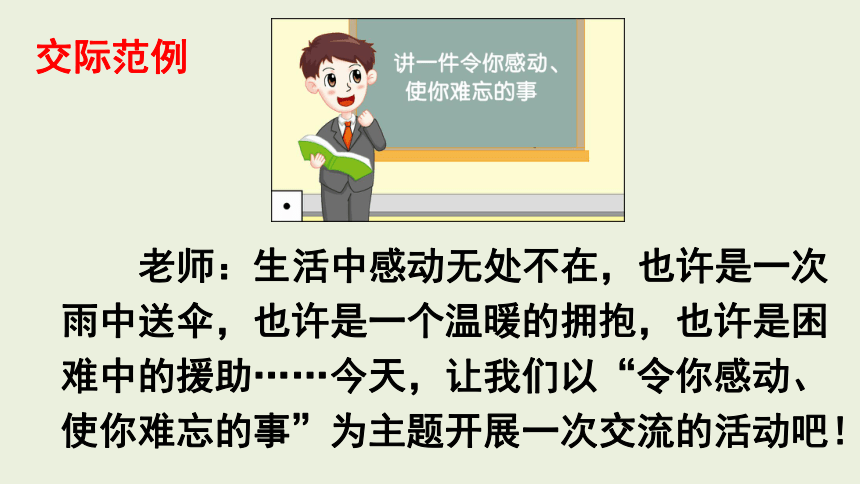 交际范例

讲一件令你感动、使你难忘的事

老师：生活中感动无处不在，也许是一次雨中送伞，也许是一个温暖的拥抱，也许是困难中的援助……今天，让我们以“令你感动、使你难忘的事”为主题开展一次交流的活动吧！